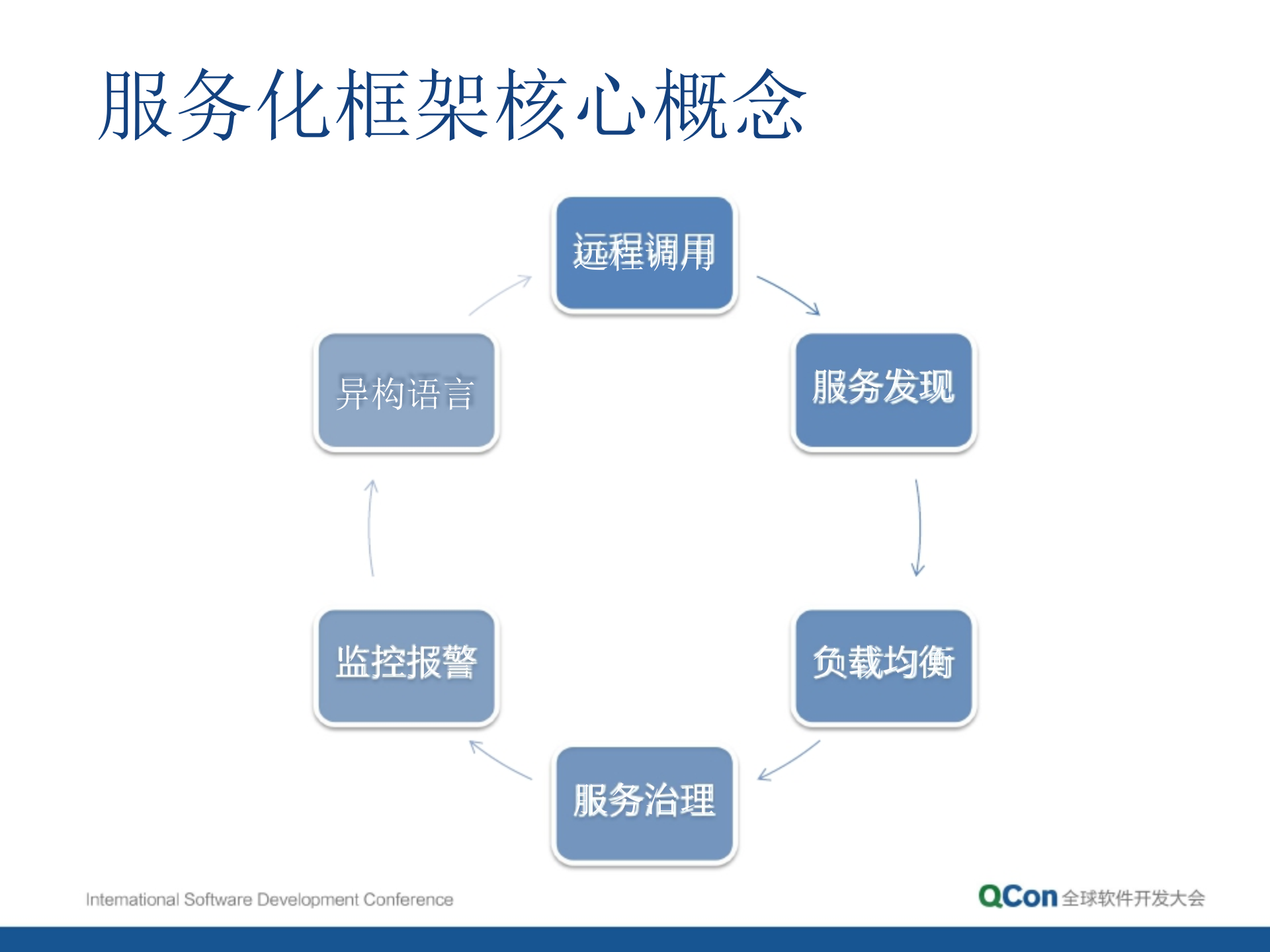 服务化框架核心概念

远程调用

服务发现

负载均衡

服务治理

监控报警

异构语言

International Software Development Conference

QCon 全球软件开发大会